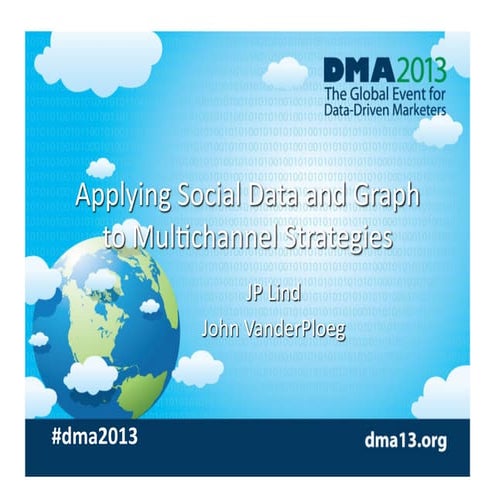 DMA2013
The Global Event for
Data-Driven Marketers

Applying Social Data and Graph to Multichannel Strategies

JP Lind
John VanderPloeg

#dma2013

dma13.org